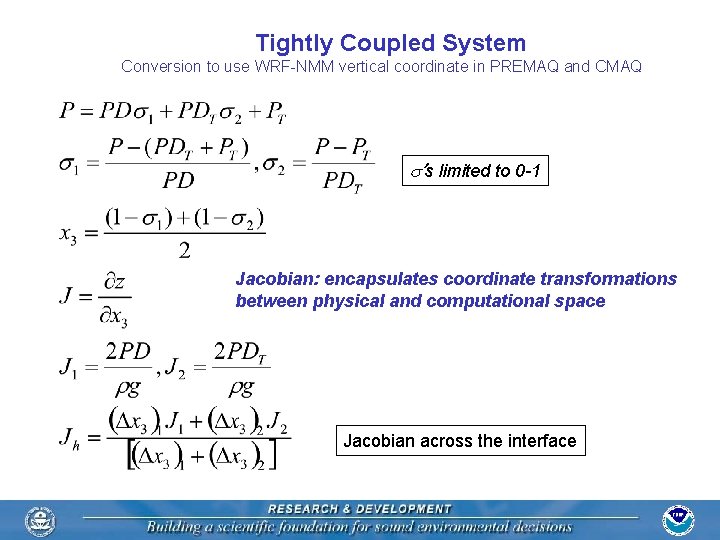 Tightly Coupled System
Conversion to use WRF-NMM vertical coordinate in PREMAQ and CMAQ

$P = PD\sigma_1 + PD_T\sigma_2 + P_T$

$\sigma_1 = \frac{P-(PD_T+P_T)}{PD}, \sigma_2 = \frac{P-P_T}{PD_T}$

$\sigma$'s limited to 0-1

$x_3 = \frac{(1-\sigma_1)+(1-\sigma_2)}{2}$

$J = \frac{\partial z}{\partial x_3}$

Jacobian: encapsulates coordinate transformations between physical and computational space

$J_1 = \frac{2PD}{\rho g}, J_2 = \frac{2PD_T}{\rho g}$

$J_h = \frac{(\Delta x_3)_1 J_1 + (\Delta x_3)_2 J_2}{[(\Delta x_3)_1 + (\Delta x_3)_2]}$

Jacobian across the interface

RESEARCH & DEVELOPMENT
Building a scientific foundation for sound environmental decisions